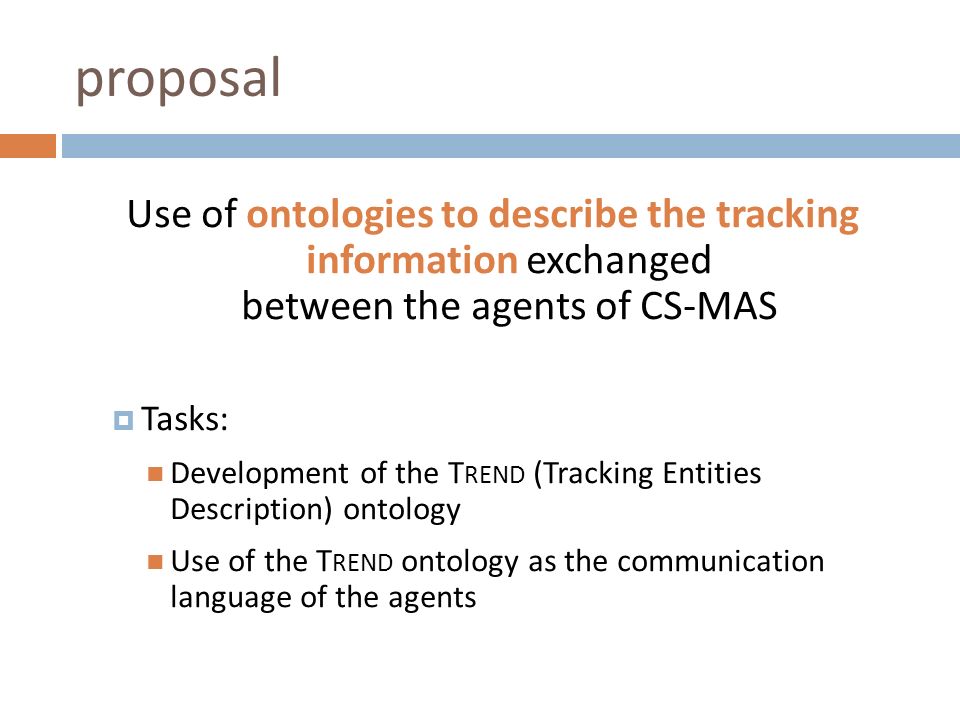 proposal

Use of ontologies to describe the tracking information exchanged between the agents of CS-MAS

Tasks:

Development of the TREND (Tracking Entities Description) ontology

Use of the TREND ontology as the communication language of the agents